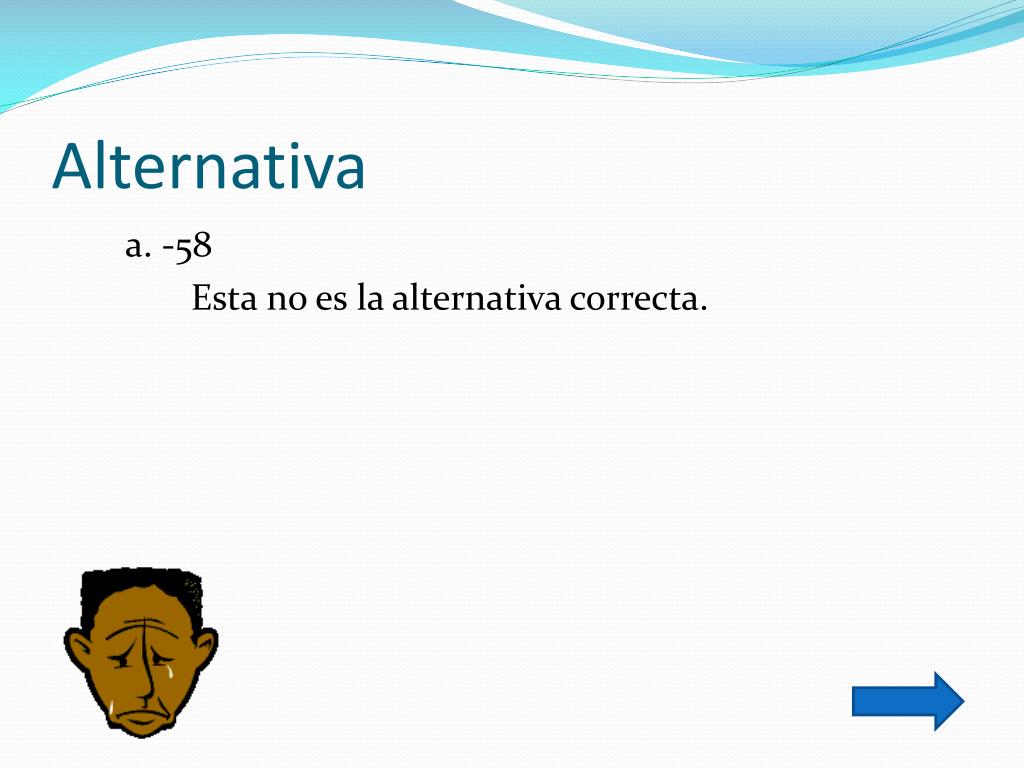 Alternativa

a. -58

Esta no es la alternativa correcta.